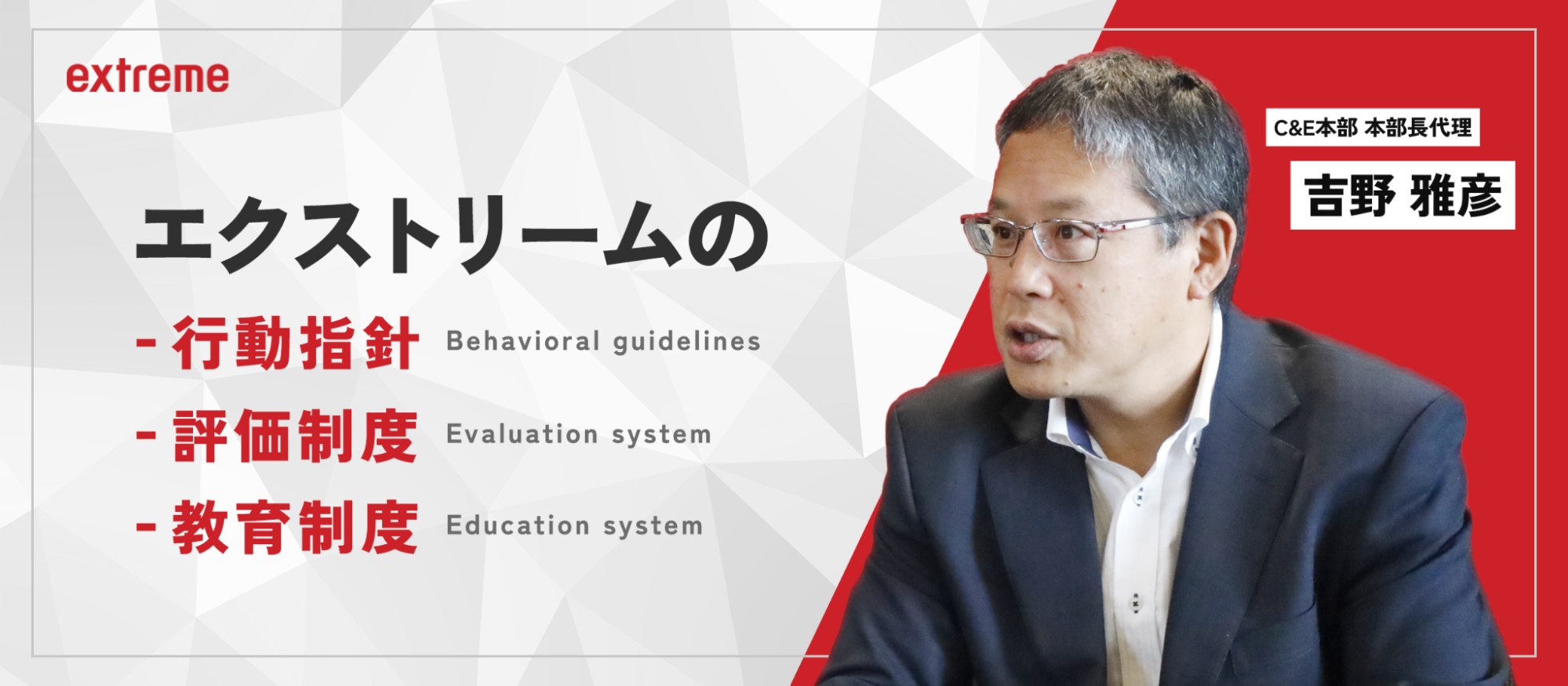 extreme

エクストリームの

- 行動指針 Behavioral guidelines

- 評価制度 Evaluation system

- 教育制度 Education system

C&E本部 本部長代理

吉野 雅彦